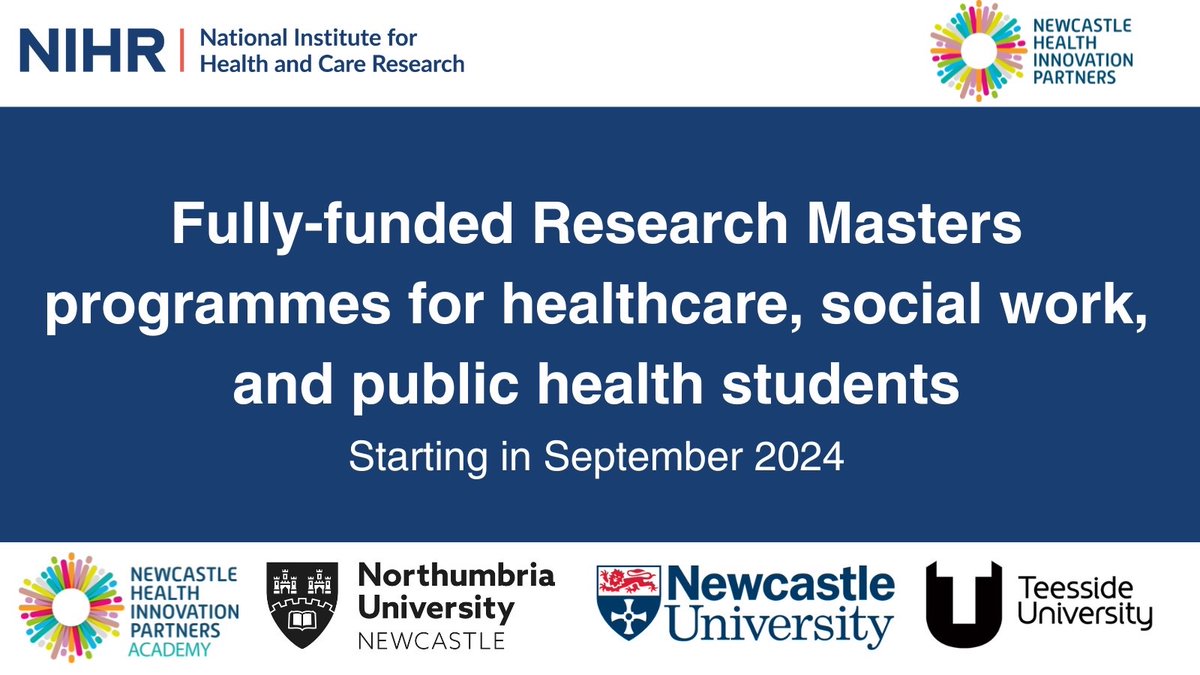 NIHR | National Institute for Health and Care Research

NEWCASTLE HEALTH INNOVATION PARTNERS

Fully-funded Research Masters programmes for healthcare, social work, and public health students

Starting in September 2024

NEWCASTLE HEALTH INNOVATION PARTNERS ACADEMY

Northumbria University NEWCASTLE

Newcastle University

Teesside University